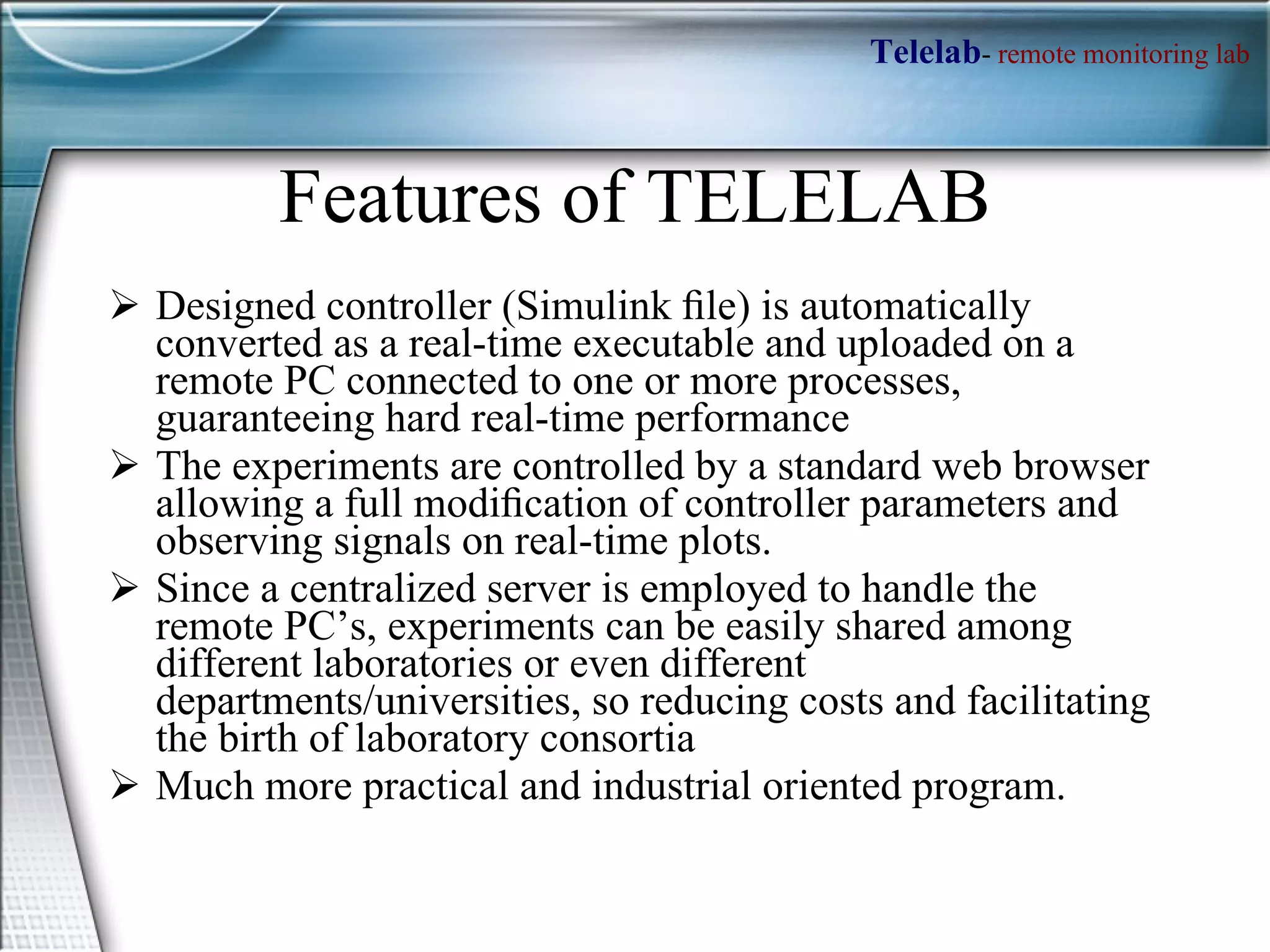 Telelab- remote monitoring lab

Features of TELELAB

➢ Designed controller (Simulink file) is automatically converted as a real-time executable and uploaded on a remote PC connected to one or more processes, guaranteeing hard real-time performance

➢ The experiments are controlled by a standard web browser allowing a full modification of controller parameters and observing signals on real-time plots.

➢ Since a centralized server is employed to handle the remote PC's, experiments can be easily shared among different laboratories or even different departments/universities, so reducing costs and facilitating the birth of laboratory consortia

➢ Much more practical and industrial oriented program.